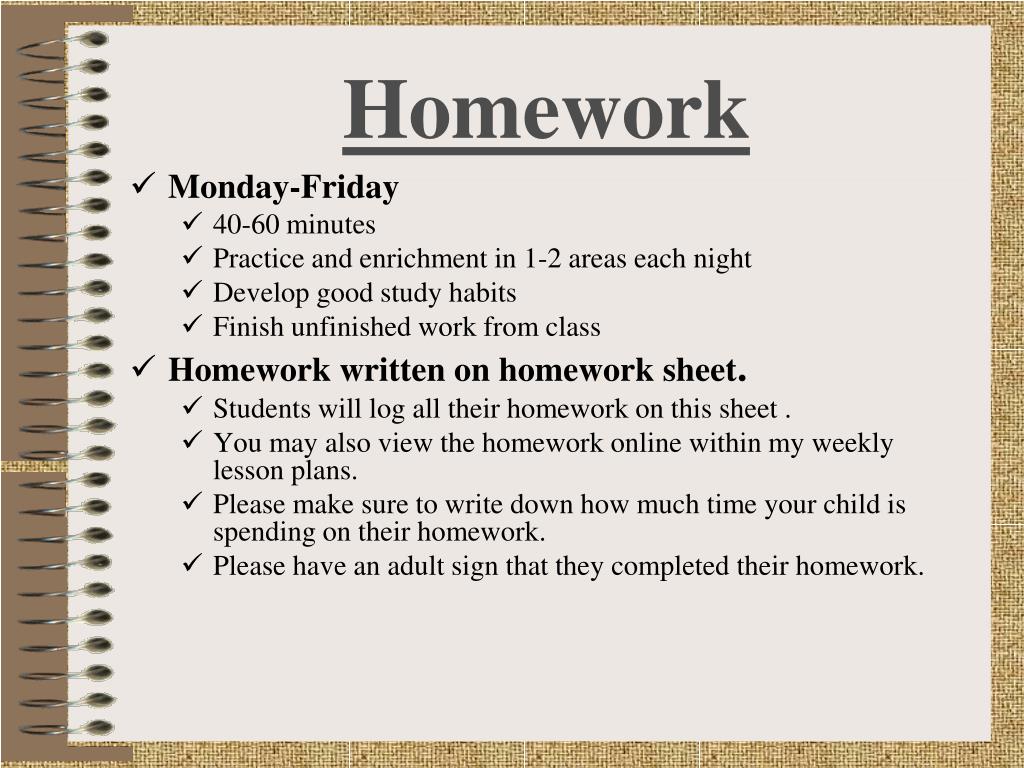 Homework

✓ Monday-Friday
 ✓ 40-60 minutes
 ✓ Practice and enrichment in 1-2 areas each night
 ✓ Develop good study habits
 ✓ Finish unfinished work from class

✓ Homework written on homework sheet.
 ✓ Students will log all their homework on this sheet .
 ✓ You may also view the homework online within my weekly lesson plans.
 ✓ Please make sure to write down how much time your child is spending on their homework.
 ✓ Please have an adult sign that they completed their homework.